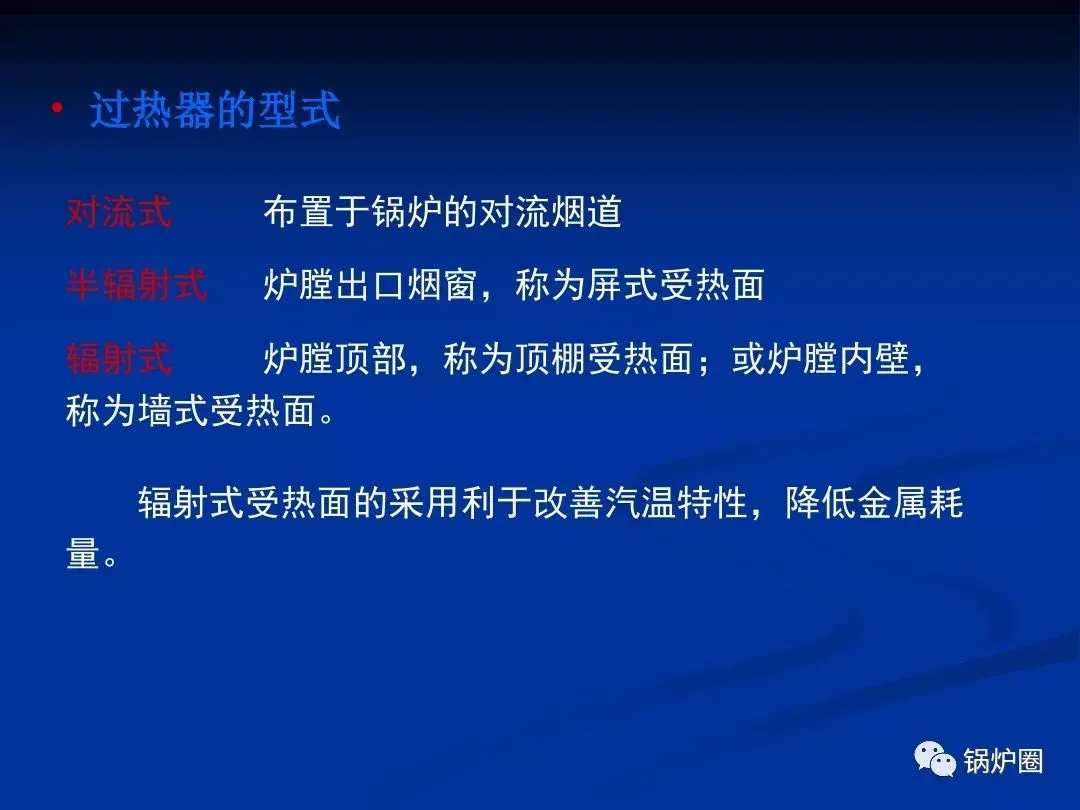 • 过热器的型式

对流式 布置于锅炉的对流烟道

半辐射式 炉膛出口烟窗，称为屏式受热面

辐射式 炉膛顶部，称为顶棚受热面；或炉膛内壁，称为墙式受热面。

辐射式受热面的采用利于改善汽温特性，降低金属耗量。

锅炉圈